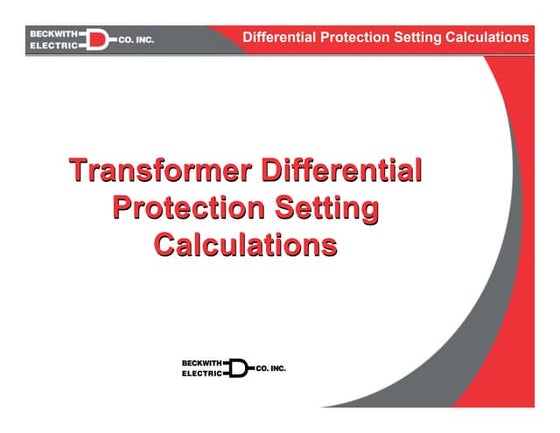 BECKWITH ELECTRIC CO. INC.

Differential Protection Setting Calculations

Transformer Differential Protection Setting Calculations

BECKWITH ELECTRIC CO. INC.